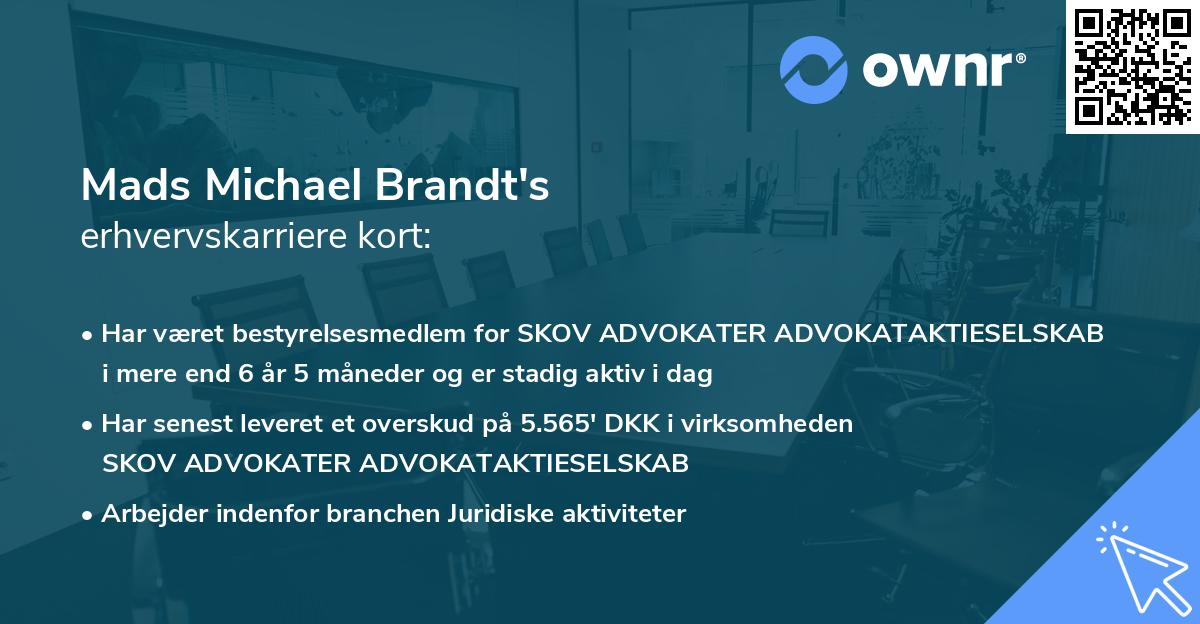 ownr®

Mads Michael Brandt's
erhvervskarriere kort:

• Har været bestyrelsesmedlem for SKOV ADVOKATER ADVOKATAKTIESELSKAB i mere end 6 år 5 måneder og er stadig aktiv i dag

• Har senest leveret et overskud på 5.565' DKK i virksomheden SKOV ADVOKATER ADVOKATAKTIESELSKAB

• Arbejder indenfor branchen Juridiske aktiviteter